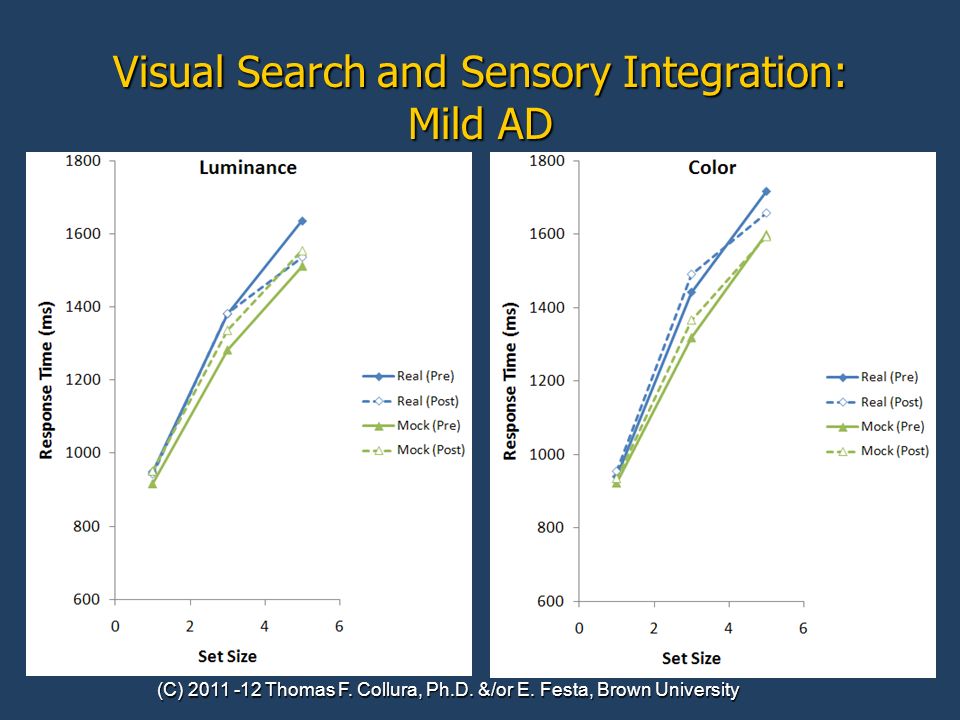 Visual Search and Sensory Integration: Mild AD

Luminance

Response Time (ms)

1800
1600
1400
1200
1000
800
600

0
2
4
6

Set Size

Real (Pre)
Real (Post)
Mock (Pre)
Mock (Post)

Color

Response Time (ms)

1800
1600
1400
1200
1000
800
600

0
2
4
6

Set Size

Real (Pre)
Real (Post)
Mock (Pre)
Mock (Post)

(C) 2011 -12 Thomas F. Collura, Ph.D. &/or E. Festa, Brown University